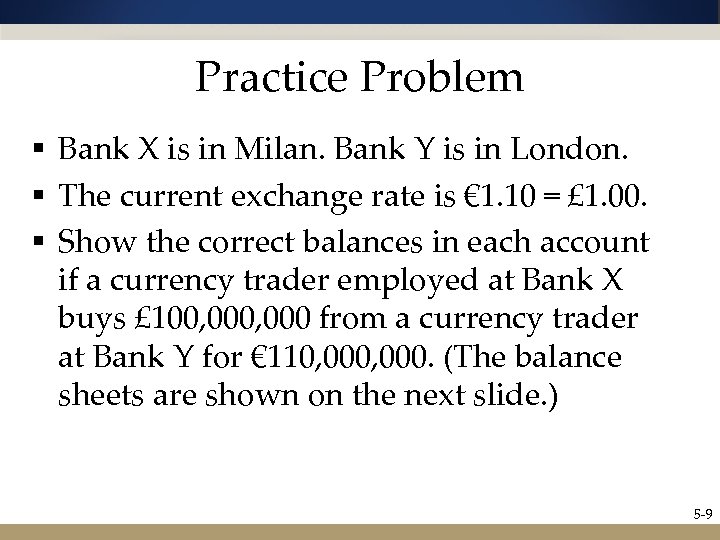 Practice Problem

▪ Bank X is in Milan. Bank Y is in London.
▪ The current exchange rate is €1.10 = £1.00.
▪ Show the correct balances in each account if a currency trader employed at Bank X buys £100,000,000 from a currency trader at Bank Y for €110,000,000. (The balance sheets are shown on the next slide.)

5-9